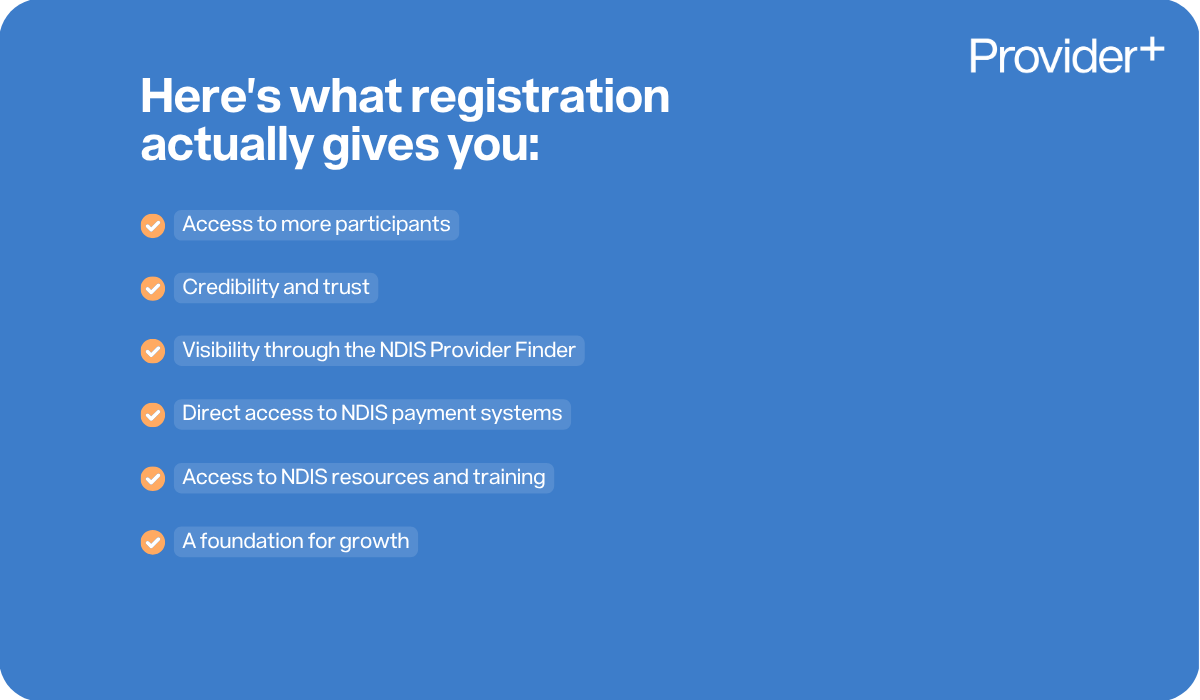 Provider+

Here's what registration actually gives you:

Access to more participants

Credibility and trust

Visibility through the NDIS Provider Finder

Direct access to NDIS payment systems

Access to NDIS resources and training

A foundation for growth